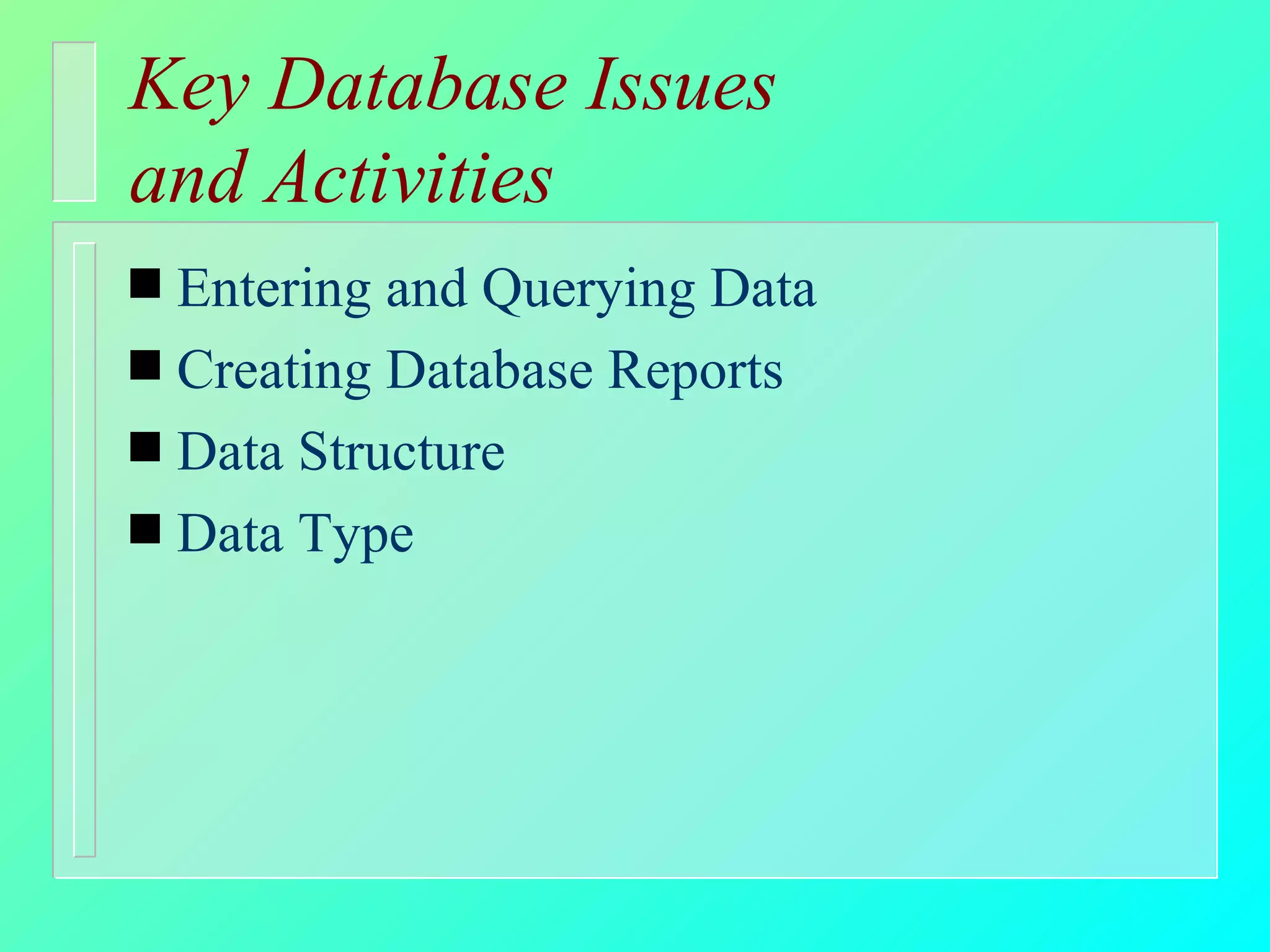 Key Database Issues and Activities

■ Entering and Querying Data
■ Creating Database Reports
■ Data Structure
■ Data Type